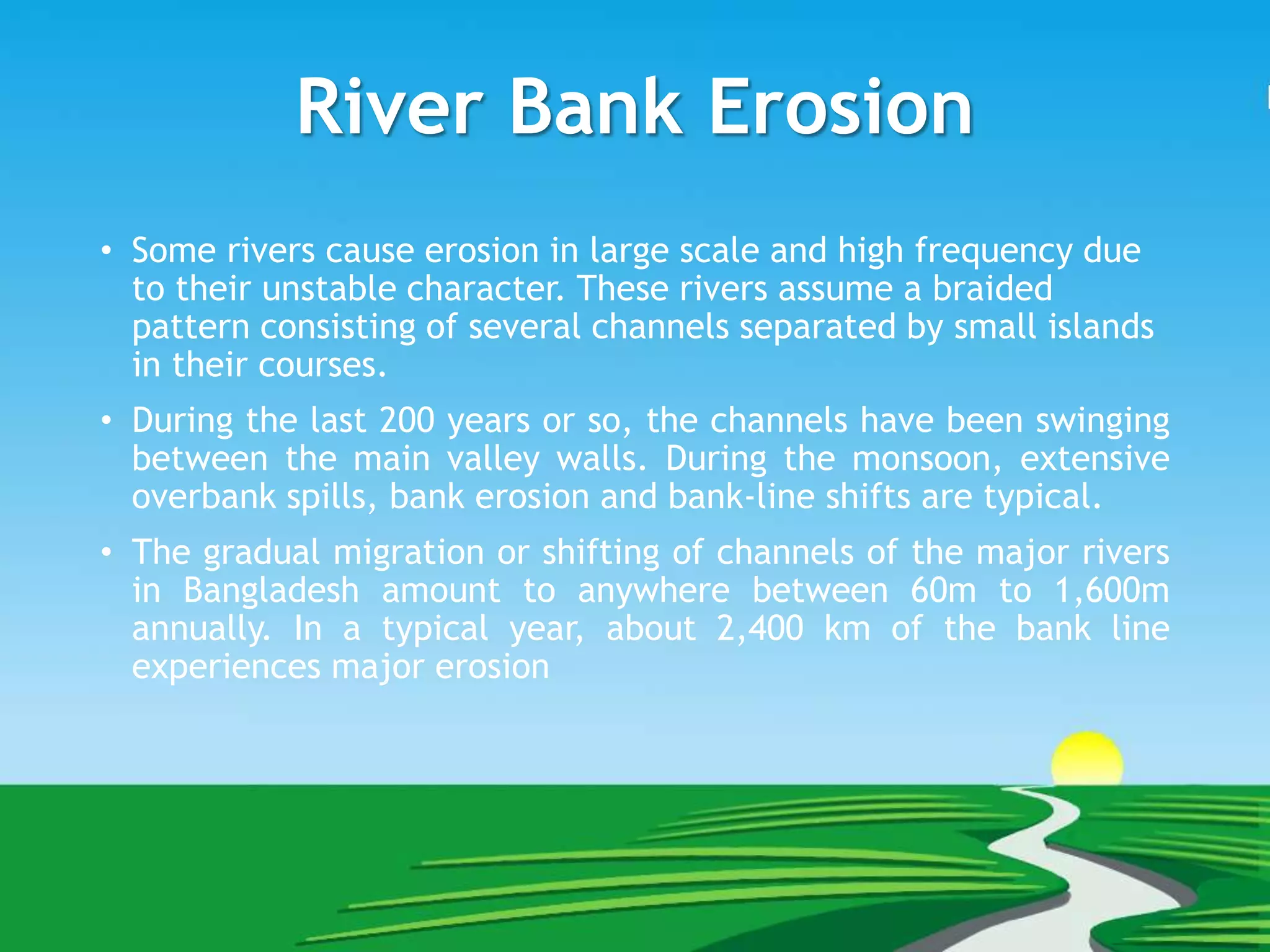 River Bank Erosion

• Some rivers cause erosion in large scale and high frequency due to their unstable character. These rivers assume a braided pattern consisting of several channels separated by small islands in their courses.

• During the last 200 years or so, the channels have been swinging between the main valley walls. During the monsoon, extensive overbank spills, bank erosion and bank-line shifts are typical.

• The gradual migration or shifting of channels of the major rivers in Bangladesh amount to anywhere between 60m to 1,600m annually. In a typical year, about 2,400 km of the bank line experiences major erosion